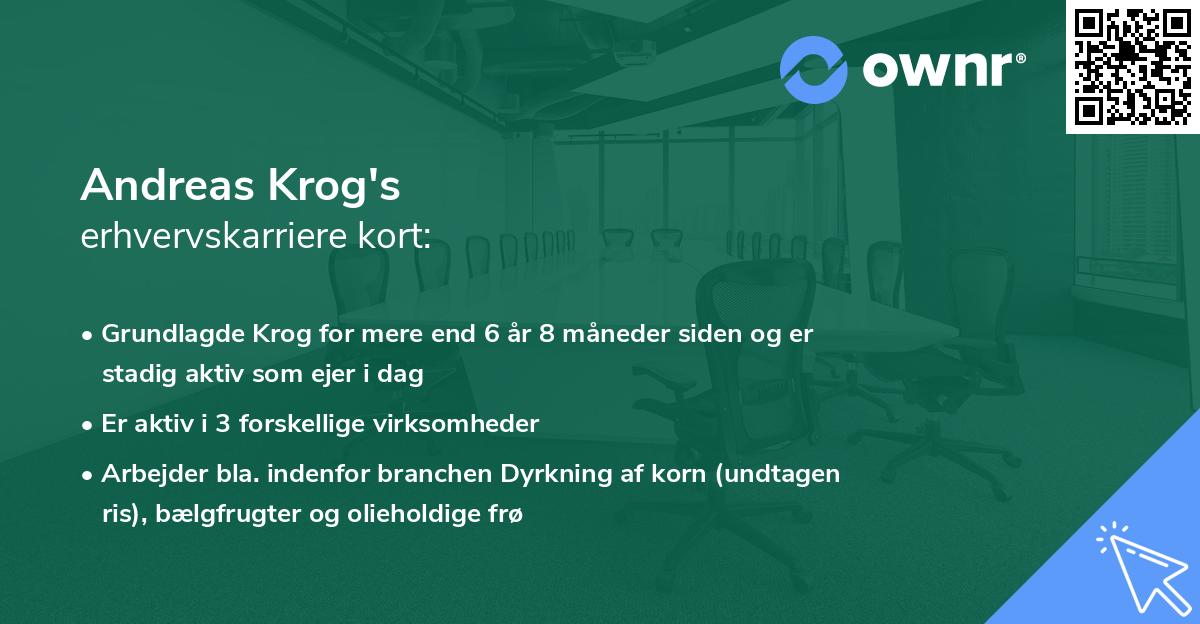 ownr®

Andreas Krog's
erhvervskarriere kort:

• Grundlagde Krog for mere end 6 år 8 måneder siden og er stadig aktiv som ejer i dag

• Er aktiv i 3 forskellige virksomheder

• Arbejder bla. indenfor branchen Dyrkning af korn (undtagen ris), bælgfrugter og olieholdige frø